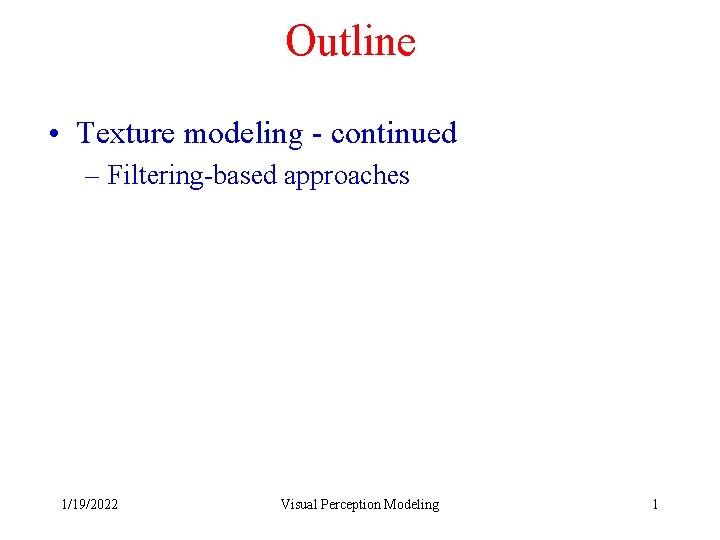 Outline

• Texture modeling - continued
  – Filtering-based approaches

1/19/2022 Visual Perception Modeling 1